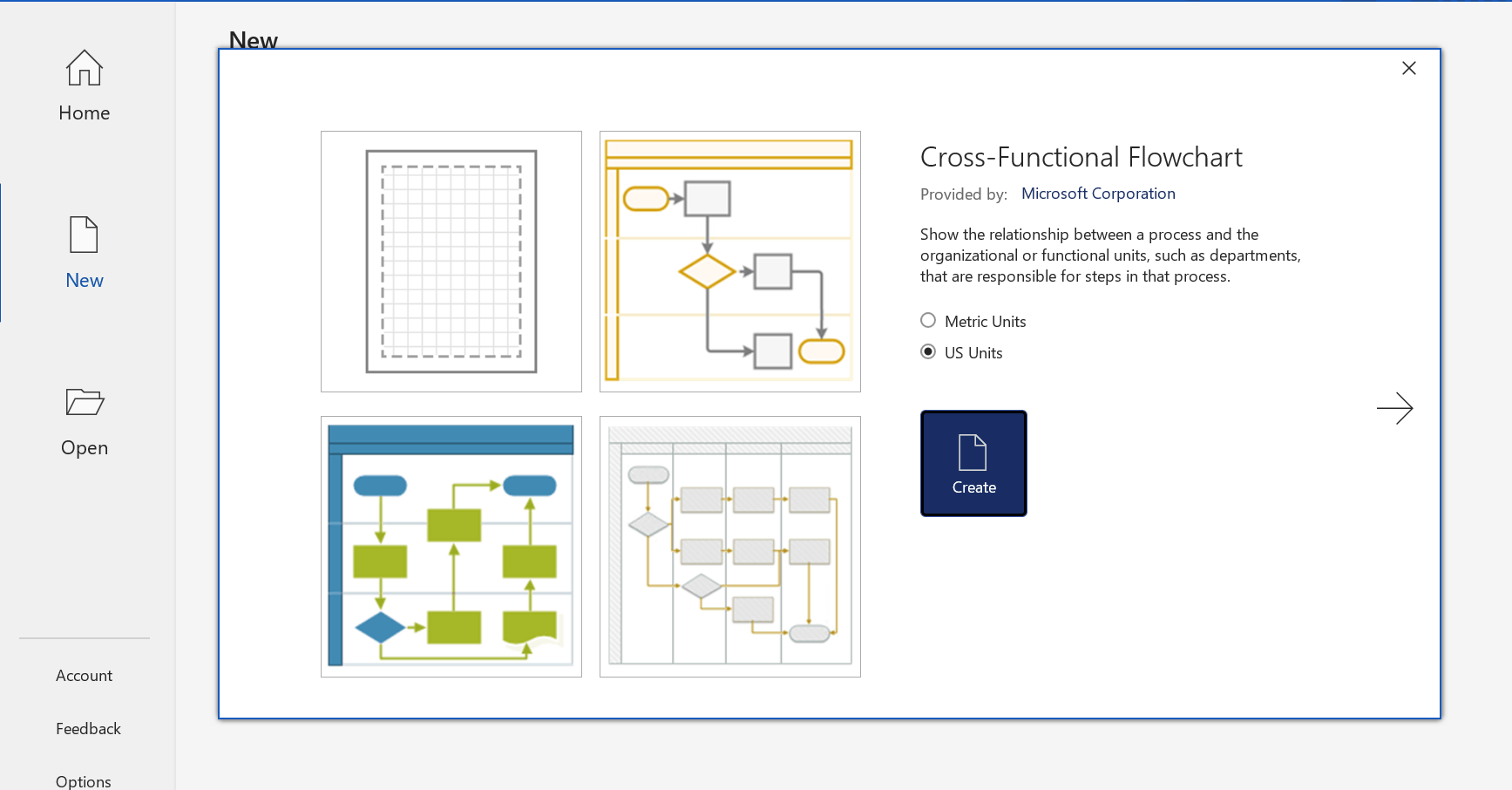 Home

New

Open

Account

Feedback

Options

New

Cross-Functional Flowchart

Provided by: Microsoft Corporation

Show the relationship between a process and the organizational or functional units, such as departments, that are responsible for steps in that process.

Metric Units

US Units

Create